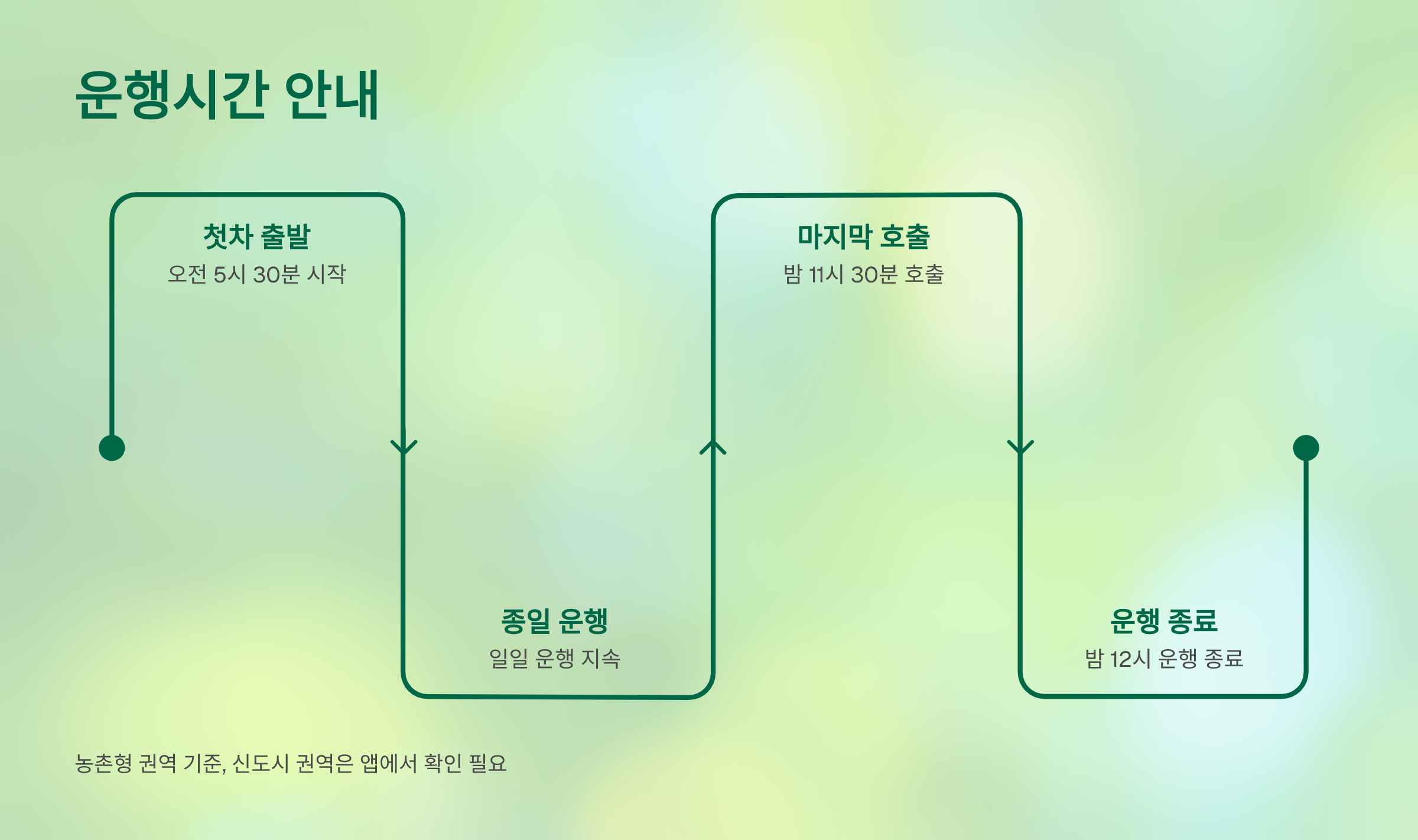 운행시간 안내

첫차 출발
오전 5시 30분 시작

종일 운행
일일 운행 지속

마지막 호출
밤 11시 30분 호출

운행 종료
밤 12시 운행 종료

농촌형 권역 기준, 신도시 권역은 앱에서 확인 필요